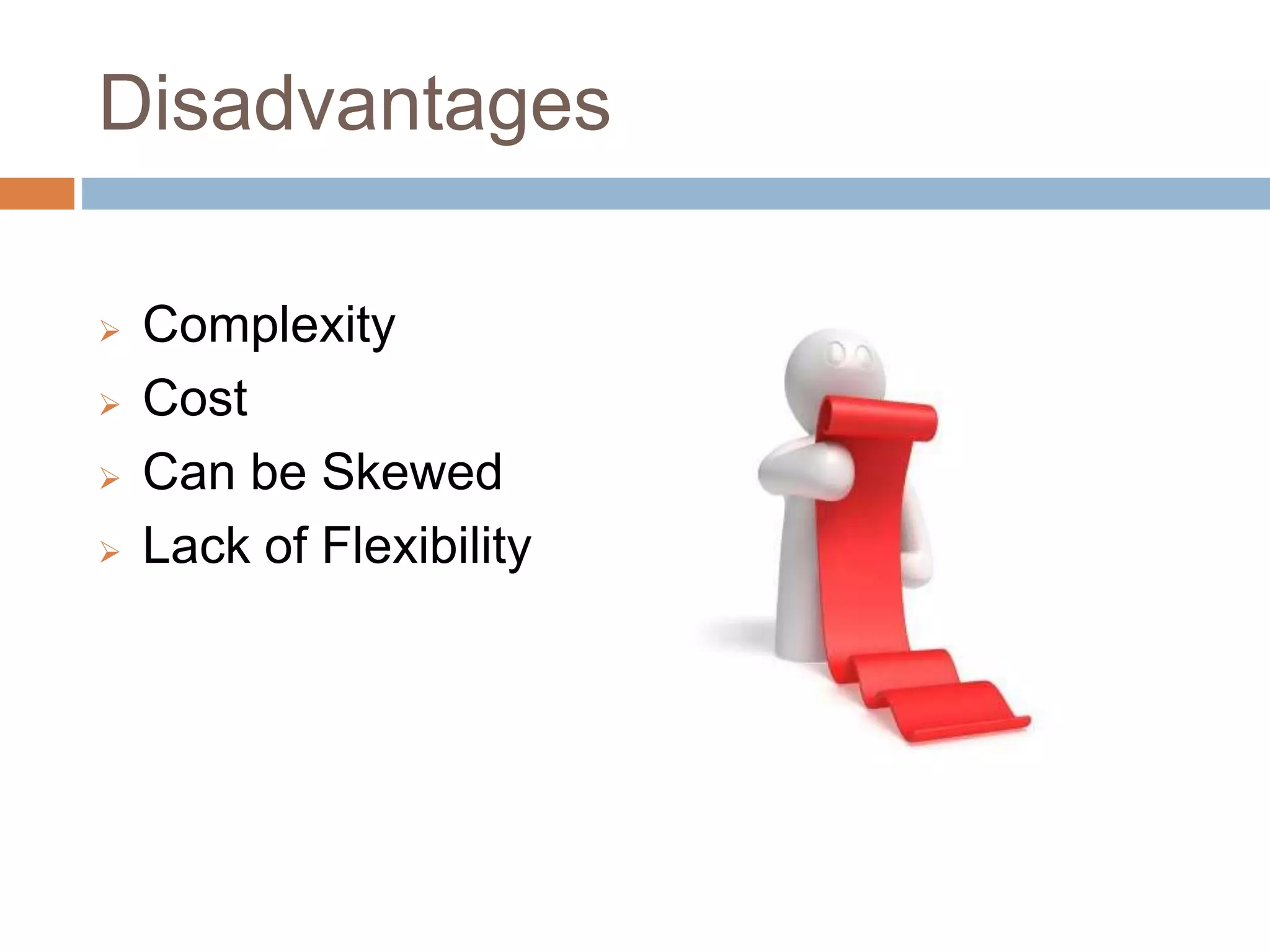 Disadvantages

➢ Complexity
➢ Cost
➢ Can be Skewed
➢ Lack of Flexibility